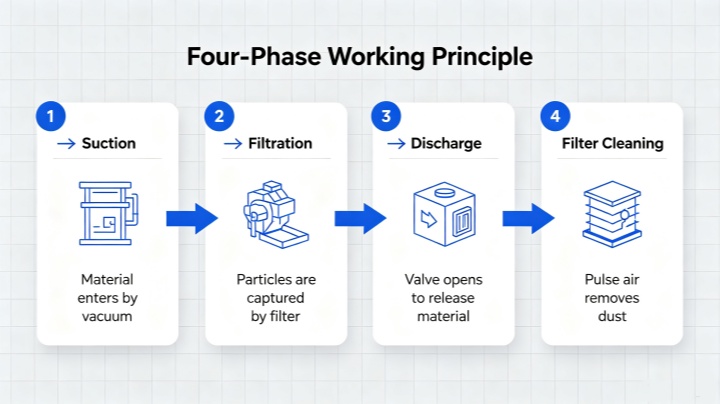 Four-Phase Working Principle

1
→ Suction
Material enters by vacuum

2
→ Filtration
Particles are captured by filter

3
→ Discharge
Valve opens to release material

4
Filter Cleaning
Pulse air removes dust